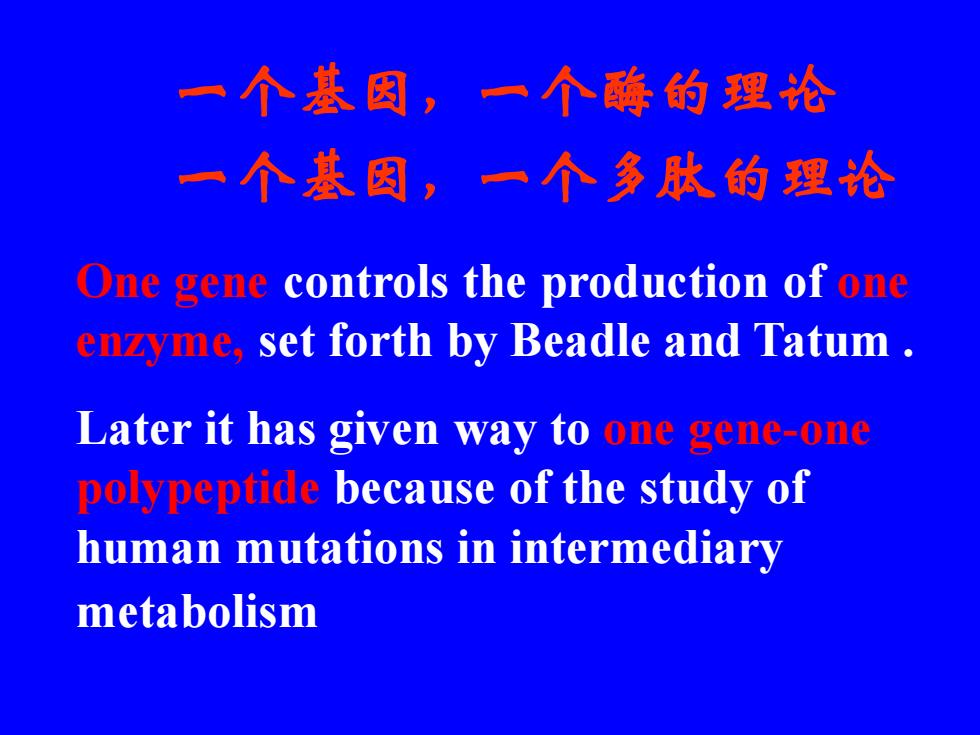 一个基因，一个酶的理论
一个基因，一个多肽的理论

One gene controls the production of one enzyme, set forth by Beadle and Tatum .

Later it has given way to one gene-one polypeptide because of the study of human mutations in intermediary metabolism